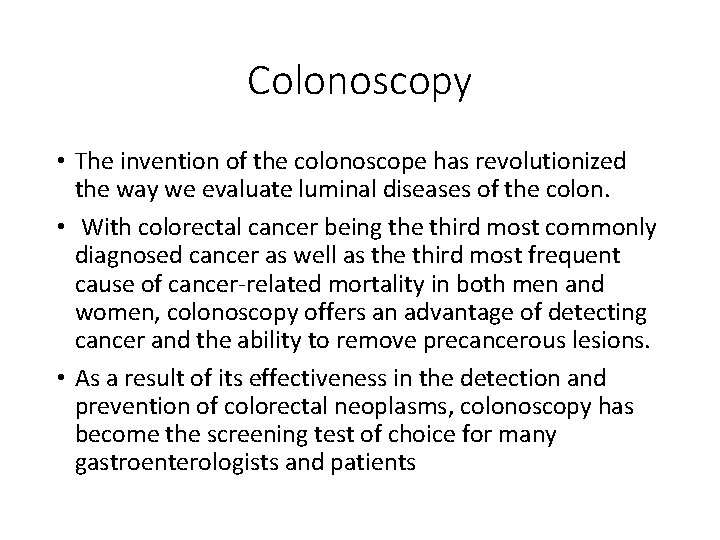 Colonoscopy

• The invention of the colonoscope has revolutionized the way we evaluate luminal diseases of the colon.

• With colorectal cancer being the third most commonly diagnosed cancer as well as the third most frequent cause of cancer-related mortality in both men and women, colonoscopy offers an advantage of detecting cancer and the ability to remove precancerous lesions.

• As a result of its effectiveness in the detection and prevention of colorectal neoplasms, colonoscopy has become the screening test of choice for many gastroenterologists and patients